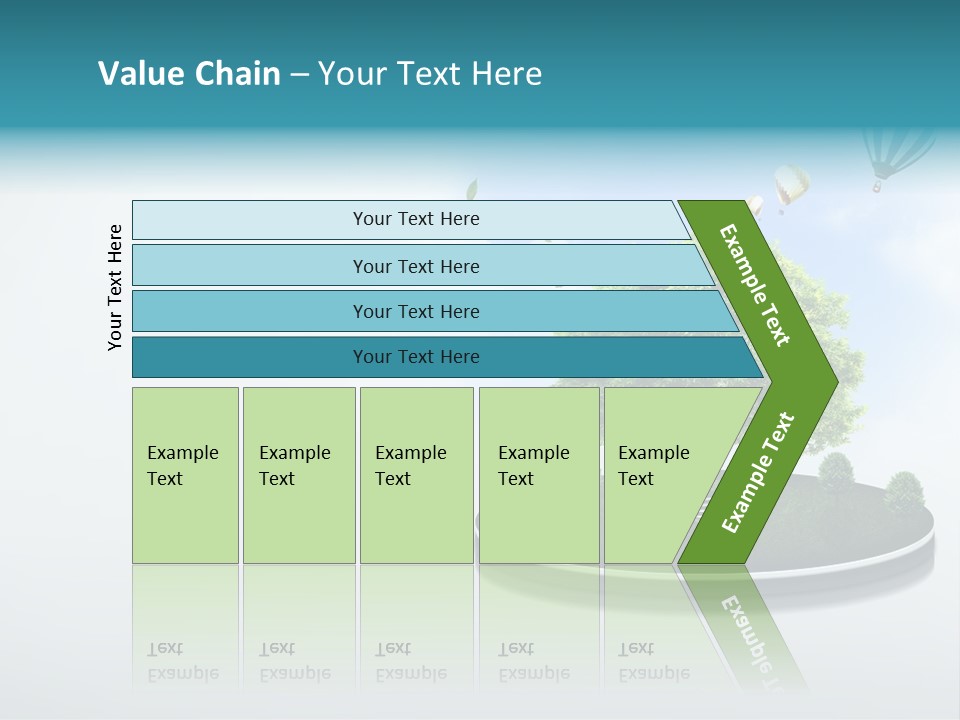 Value Chain – Your Text Here

Your Text Here

Your Text Here

Your Text Here

Your Text Here

Your Text Here

Example Text

Example Text

Example Text

Example Text

Example Text

Example Text

Example Text